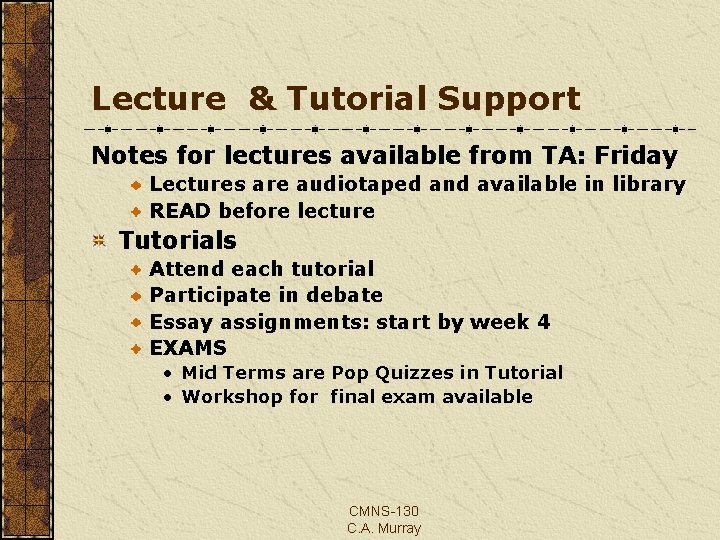 Lecture & Tutorial Support

Notes for lectures available from TA: Friday

Lectures are audiotaped and available in library

READ before lecture

Tutorials

Attend each tutorial

Participate in debate

Essay assignments: start by week 4

EXAMS

Mid Terms are Pop Quizzes in Tutorial

Workshop for final exam available

CMNS-130
C.A. Murray